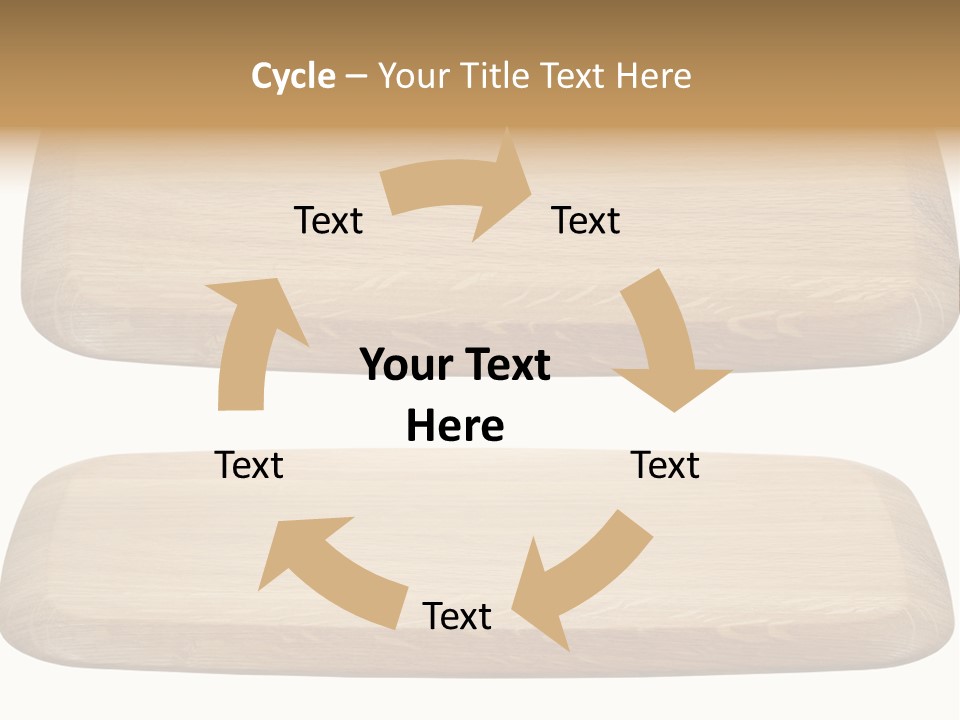 Cycle – Your Title Text Here

Text

Text

Your Text Here

Text

Text

Text